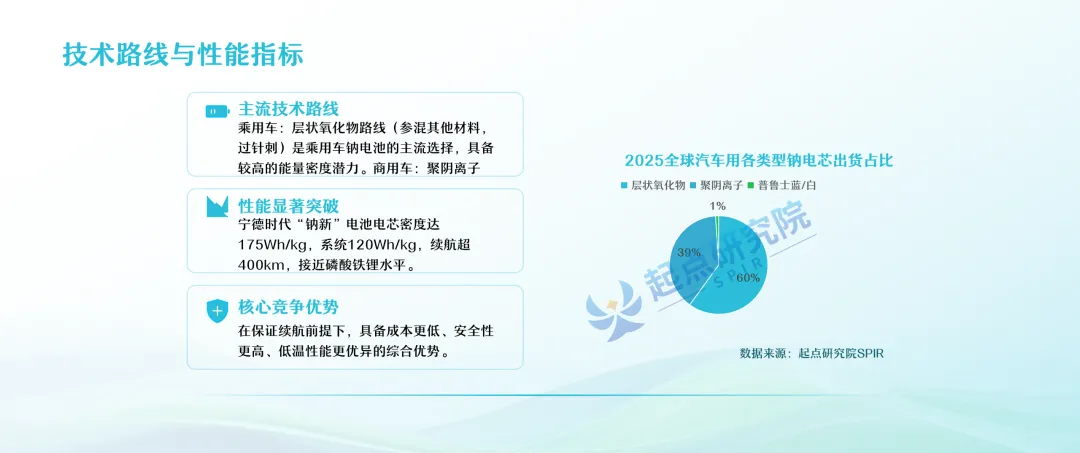 技术路线与性能指标

主流技术路线
乘用车：层状氧化物路线（参混其他材料，过针刺）是乘用车钠电池的主流选择，具备较高的能量密度潜力。商用车：聚阴离子

性能显著突破
宁德时代“钠新”电池电芯密度达175Wh/kg，系统120Wh/kg，续航超400km，接近磷酸铁锂水平。

核心竞争优势
在保证续航前提下，具备成本更低、安全性更高、低温性能更优异的综合优势。

2025全球汽车用各类型钠电芯出货占比

层状氧化物 聚阴离子 普鲁士蓝/白

1%
39%
60%

起点研究院
SPIR

数据来源：起点研究院SPIR